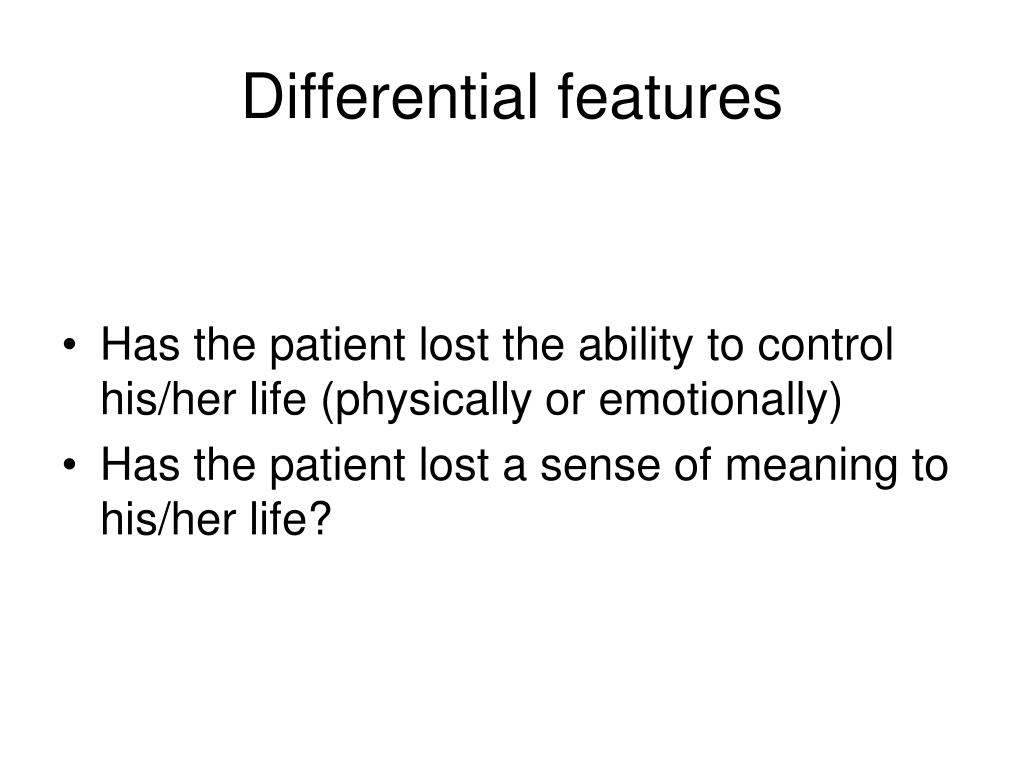 Differential features

• Has the patient lost the ability to control his/her life (physically or emotionally)
• Has the patient lost a sense of meaning to his/her life?